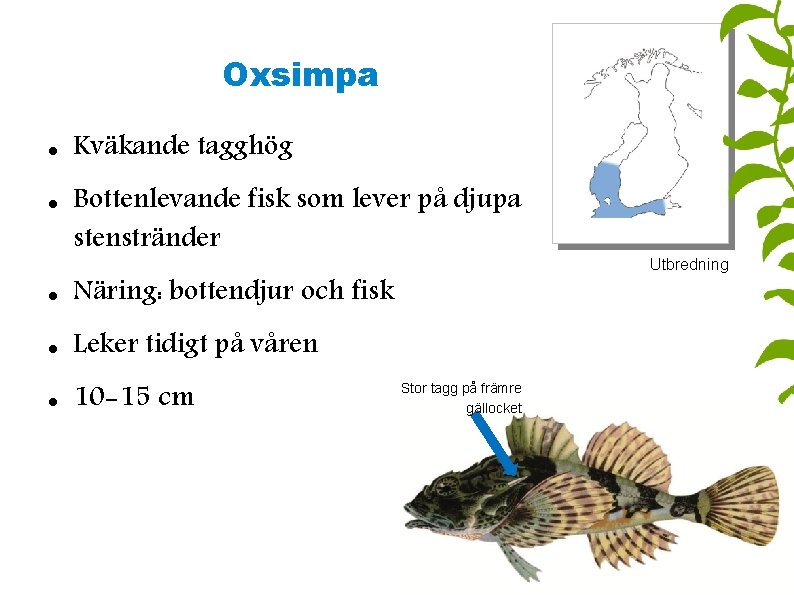 Oxsimpa

- Kväkande tagghög
- Bottenlevande fisk som lever på djupa stenstränder
- Näring: bottendjur och fisk
- Leker tidigt på våren
- 10-15 cm

Utbredning

Stor tagg på främre gällocket